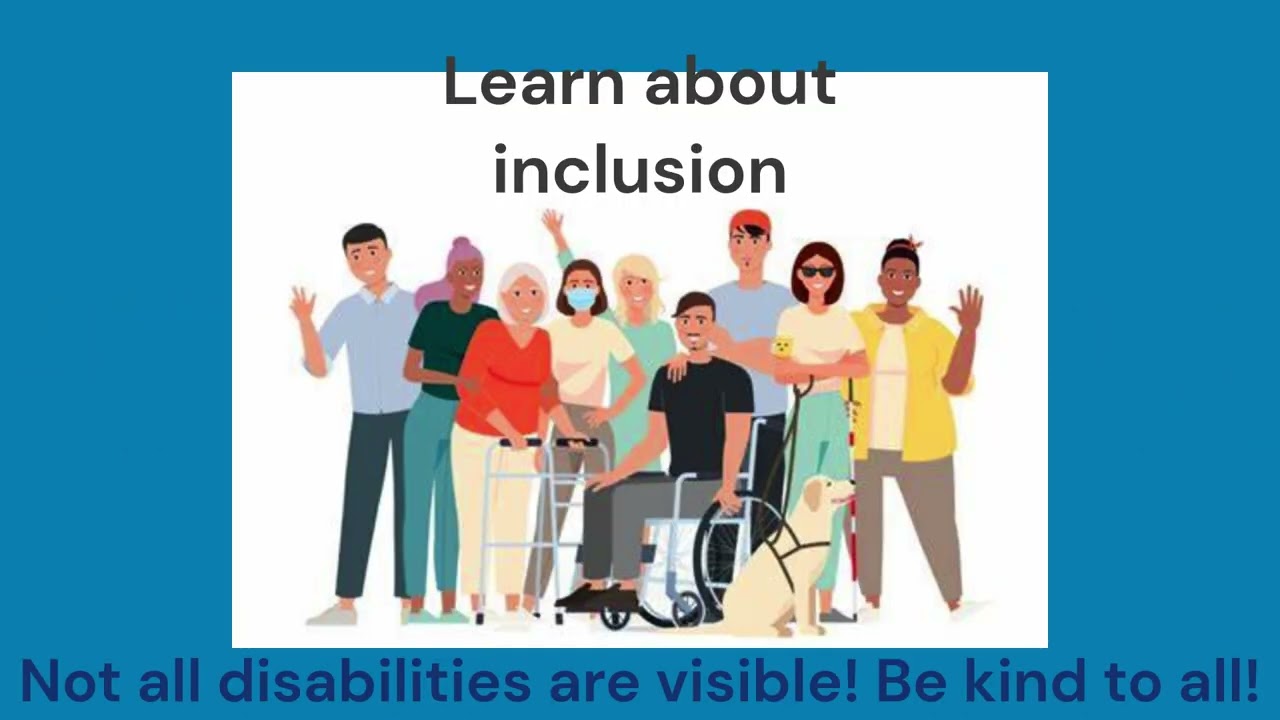 Learn about inclusion

Not all disabilities are visible! Be kind to all!